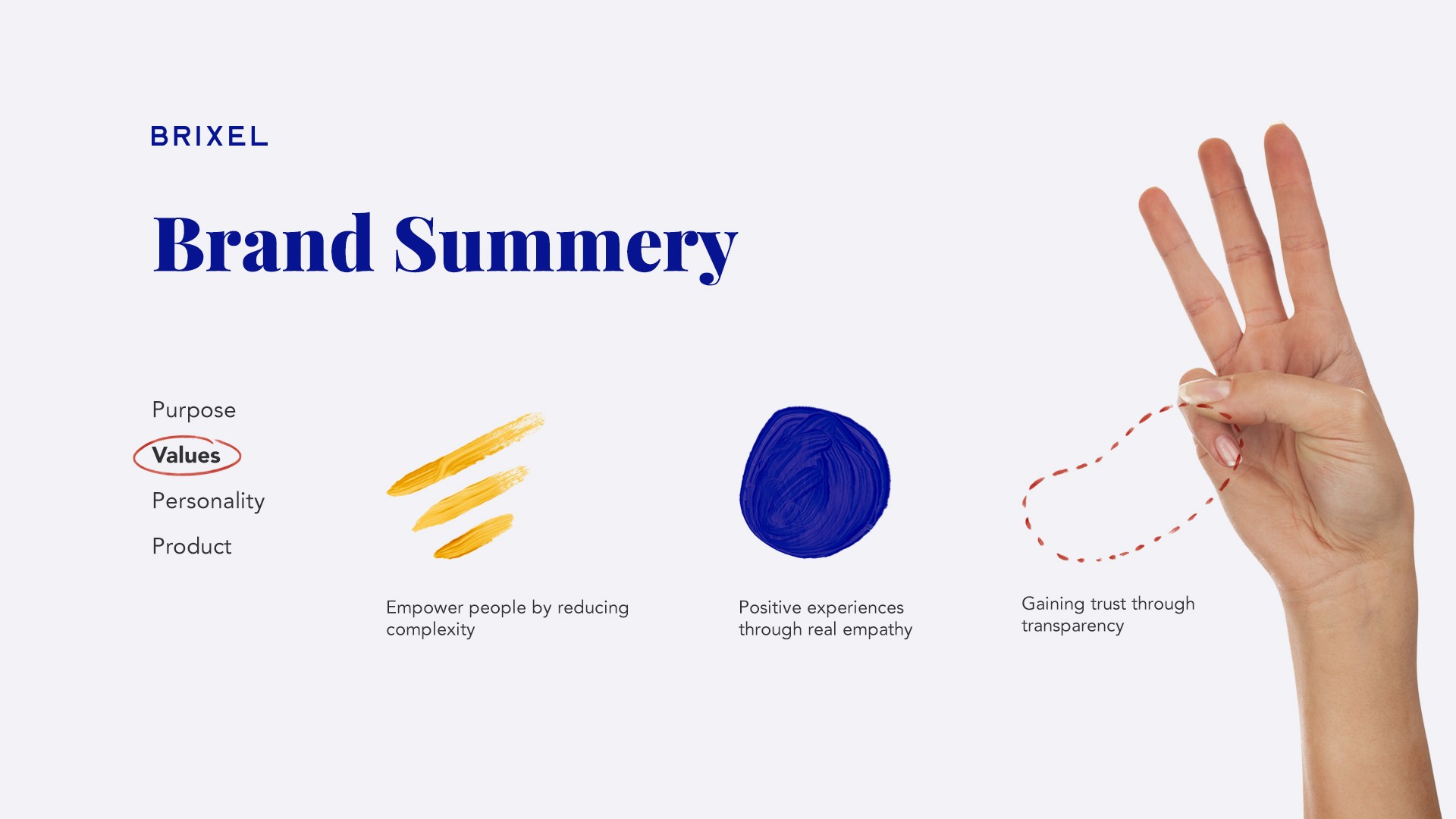 BRIXEL

Brand Summery

Purpose

Values

Personality

Product

Empower people by reducing complexity

Positive experiences through real empathy

Gaining trust through transparency